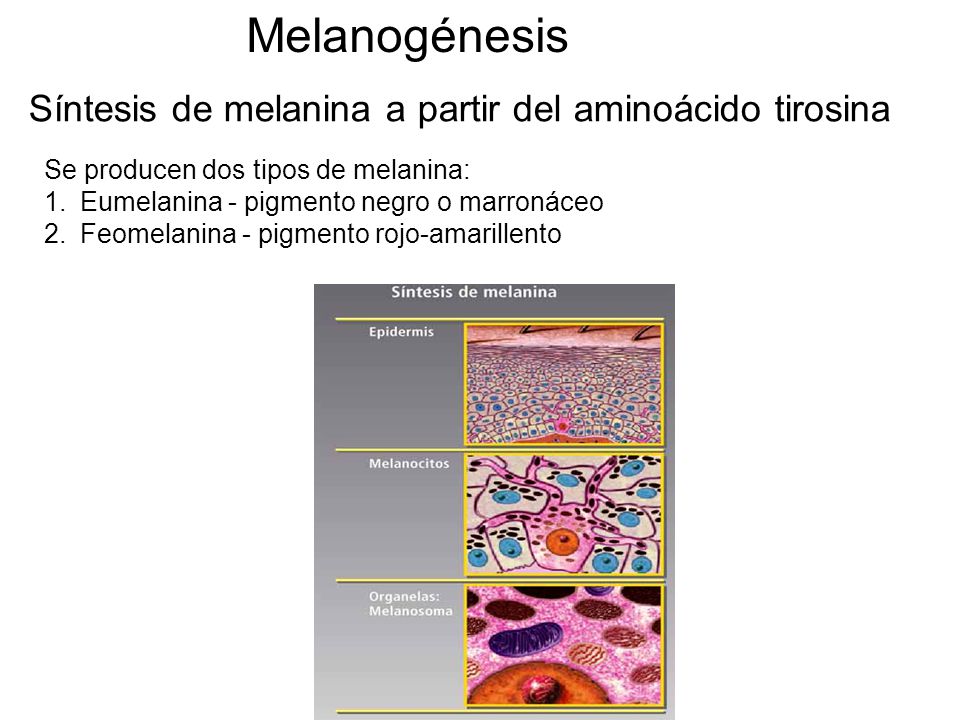 Melanogénesis

Síntesis de melanina a partir del aminoácido tirosina

Se producen dos tipos de melanina:
1. Eumelanina - pigmento negro o marronáceo
2. Feomelanina - pigmento rojo-amarillento

Síntesis de melanina

Epidermis

Melanocitos

Organelas: Melanosoma